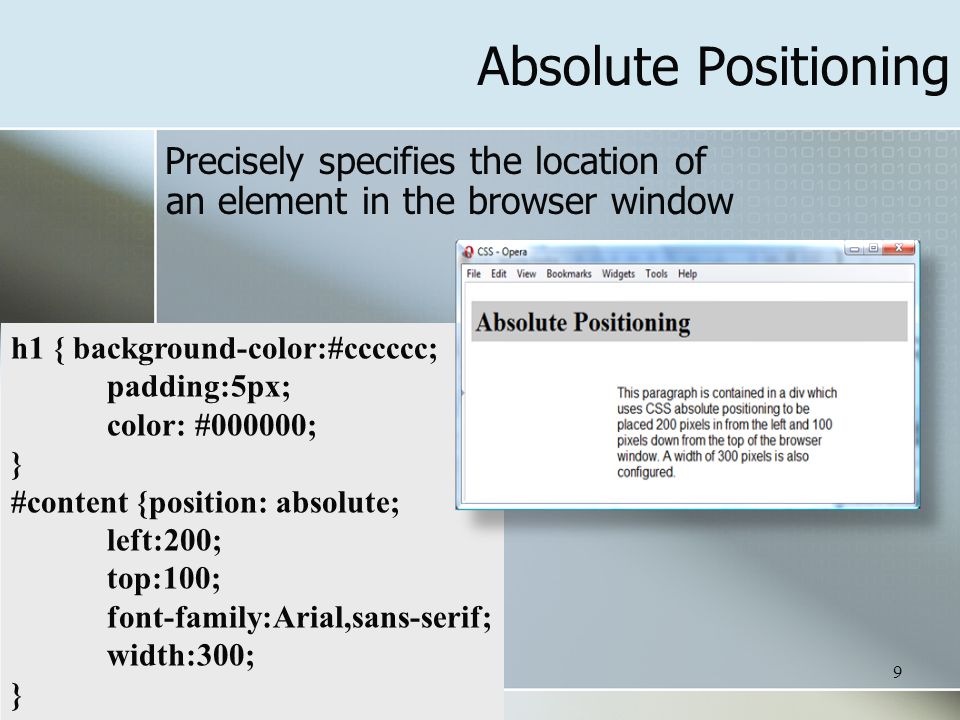 Absolute Positioning

Precisely specifies the location of an element in the browser window

CSS - Opera

File Edit View Bookmarks Widgets Tools Help

Absolute Positioning

This paragraph is contained in a div which uses CSS absolute positioning to be placed 200 pixels in from the left and 100 pixels down from the top of the browser window. A width of 300 pixels is also configured.

h1 { background-color:#cccccc;
padding:5px;
color: #000000;
}
#content {position: absolute;
left:200;
top:100;
font-family:Arial,sans-serif;
width:300;
}

9